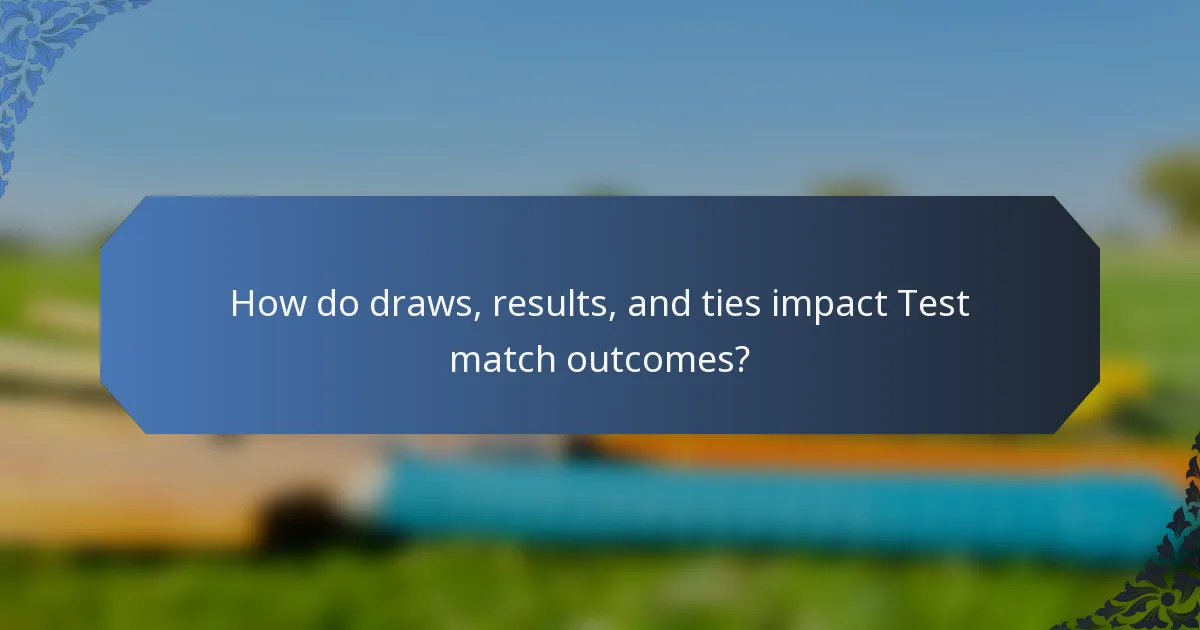 How do draws, results, and ties impact Test match outcomes?